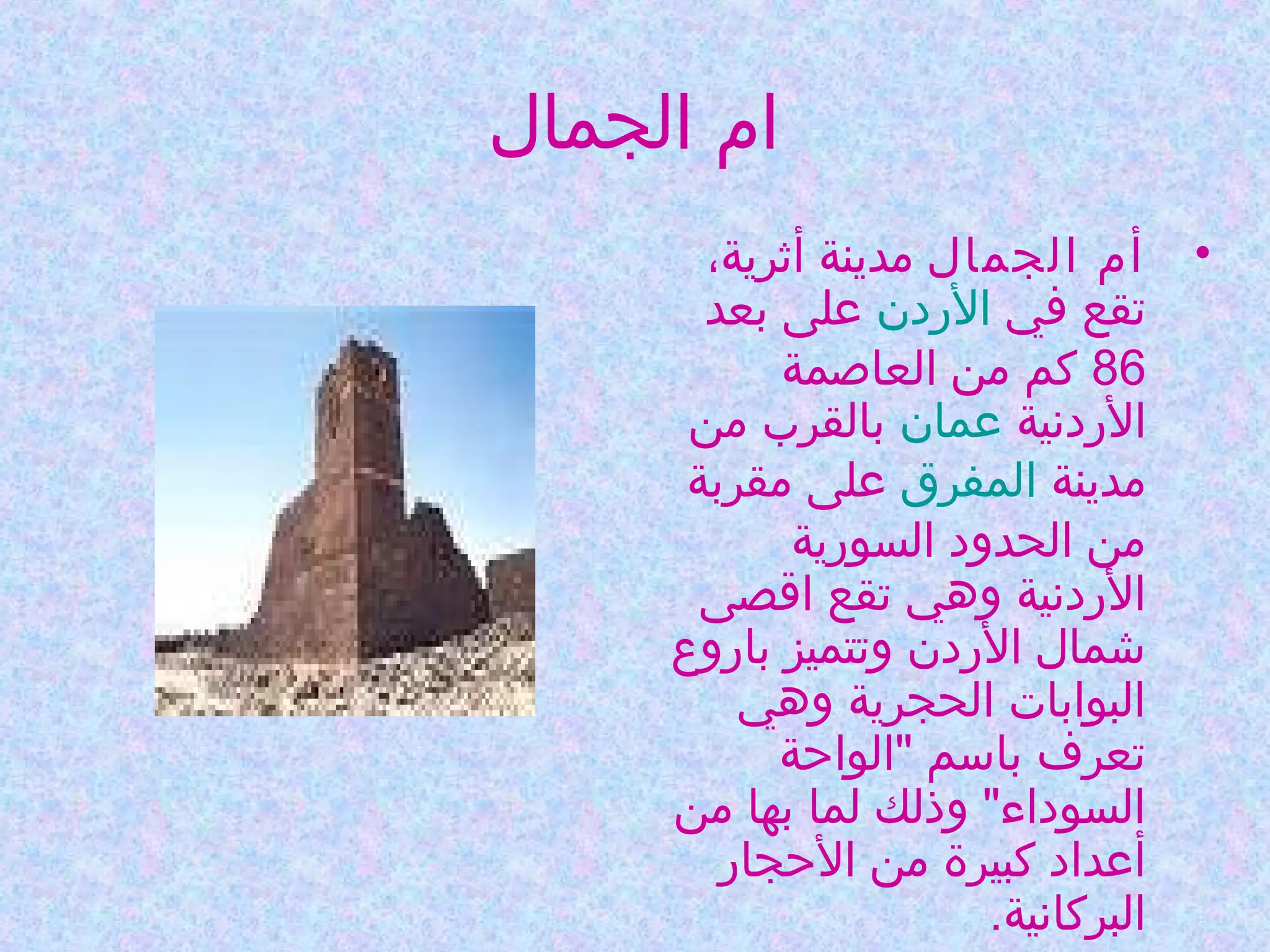 ام الجمال

• أم الجمال مدينة أثرية، تقع في الأردن على بعد 86 كم من العاصمة الأردنية عمان بالقرب من مدينة المفرق على مقربة من الحدود السورية الأردنية وهي تقع اقصى شمال الأردن وتتميز باروع البوابات الحجرية وهي تعرف باسم "الواحة السوداء" وذلك لما بها من أعداد كبيرة من الأحجار البركانية.